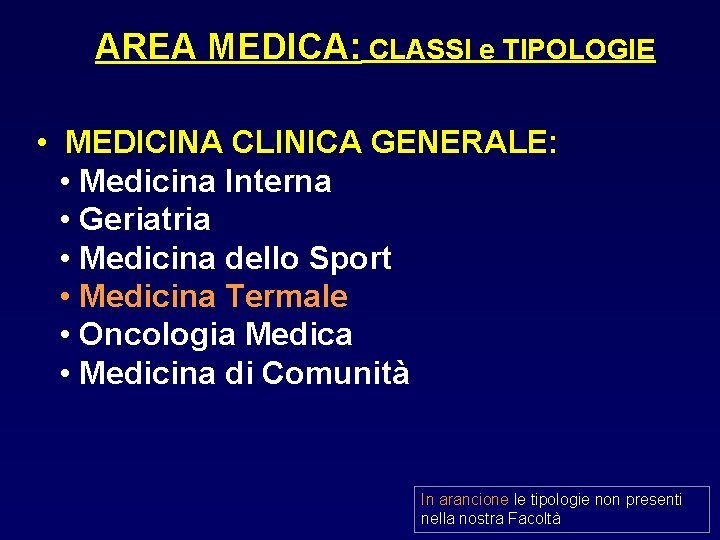 AREA MEDICA: CLASSI e TIPOLOGIE

• MEDICINA CLINICA GENERALE:
• Medicina Interna
• Geriatria
• Medicina dello Sport
• Medicina Termale
• Oncologia Medica
• Medicina di Comunità

In arancione le tipologie non presenti nella nostra Facoltà